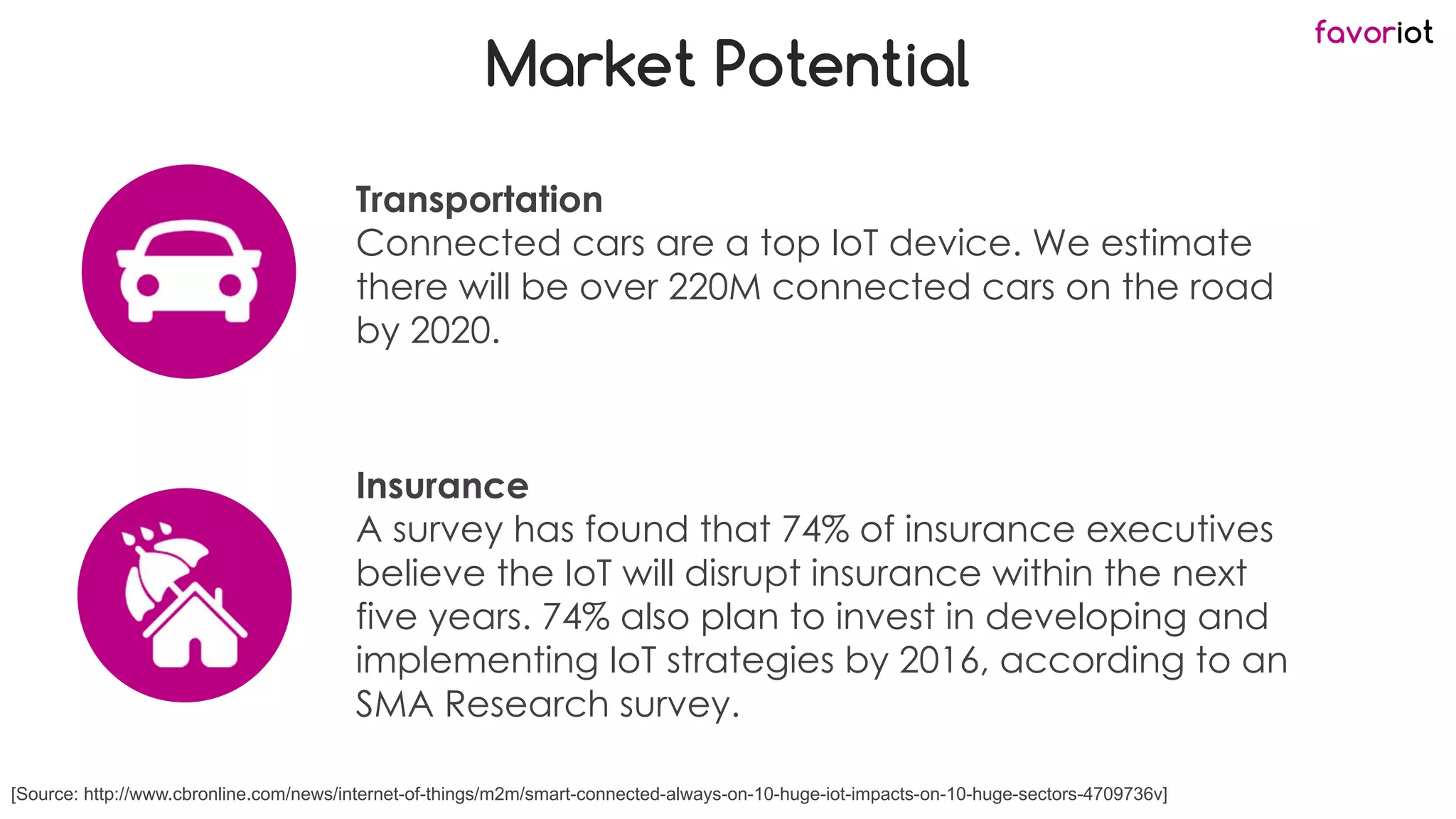 favoriot

Market Potential

Transportation
Connected cars are a top IoT device. We estimate there will be over 220M connected cars on the road by 2020.

Insurance
A survey has found that 74% of insurance executives believe the IoT will disrupt insurance within the next five years. 74% also plan to invest in developing and implementing IoT strategies by 2016, according to an SMA Research survey.

[Source: http://www.cbronline.com/news/internet-of-things/m2m/smart-connected-always-on-10-huge-iot-impacts-on-10-huge-sectors-4709736v]